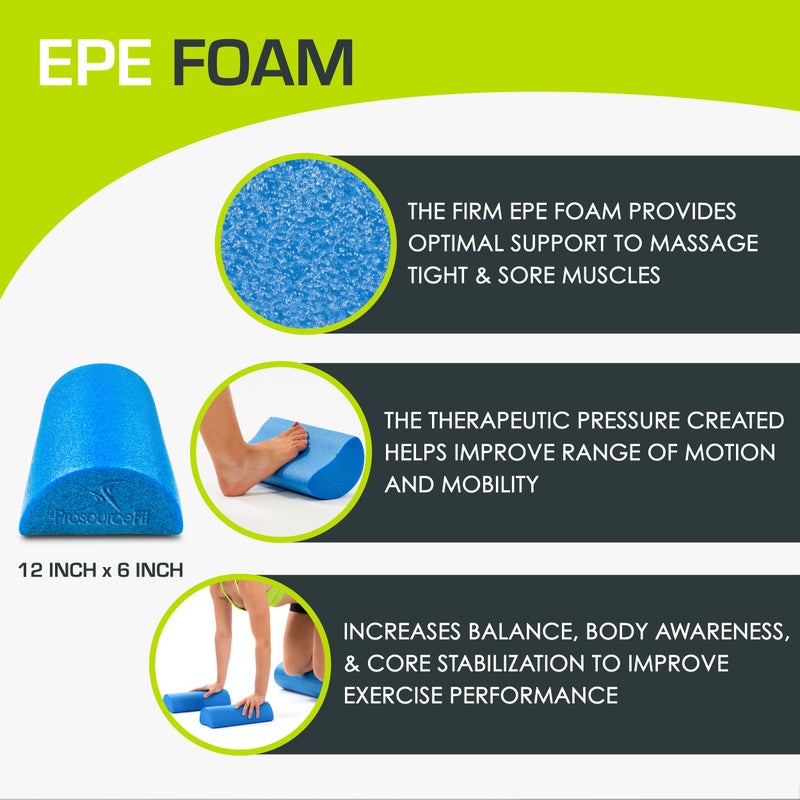 EPE FOAM

THE FIRM EPE FOAM PROVIDES OPTIMAL SUPPORT TO MASSAGE TIGHT & SORE MUSCLES

ProsourceFit

12 INCH x 6 INCH

THE THERAPEUTIC PRESSURE CREATED HELPS IMPROVE RANGE OF MOTION AND MOBILITY

INCREASES BALANCE, BODY AWARENESS, & CORE STABILIZATION TO IMPROVE EXERCISE PERFORMANCE